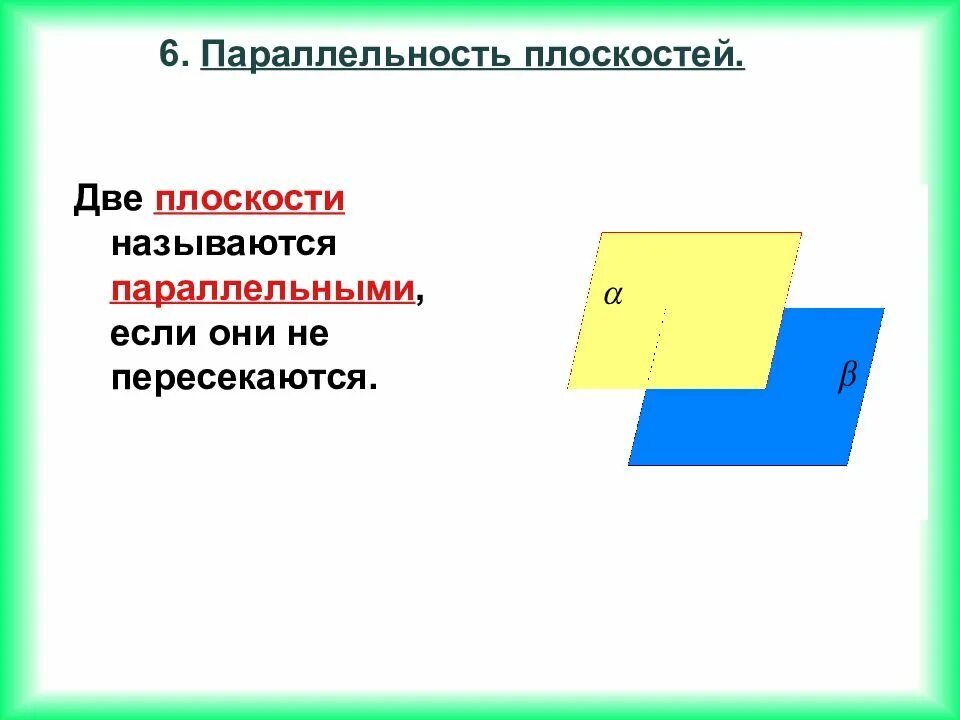 6. Параллельность плоскостей.

Две плоскости называются параллельными, если они не пересекаются.

$\alpha$

$\beta$